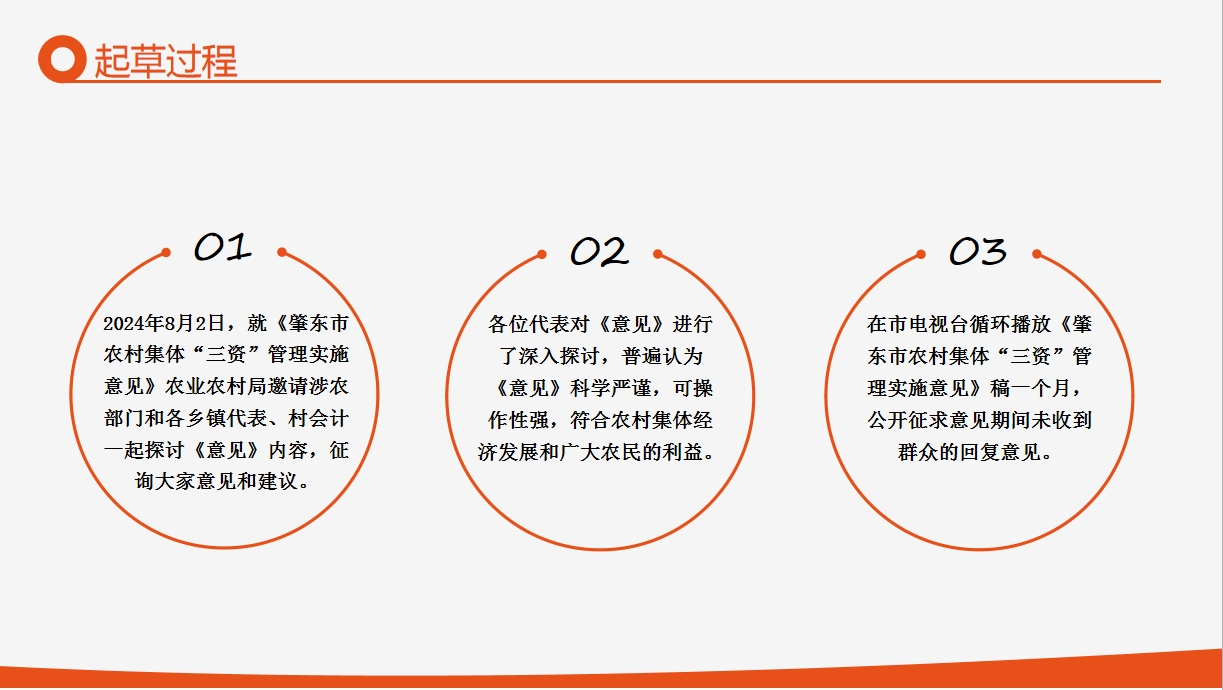 起草过程

01

2024年8月2日，就《肇东市农村集体“三资”管理实施意见》农业农村局邀请涉农部门和各乡镇代表、村会计一起探讨《意见》内容，征询大家意见和建议。

02

各位代表对《意见》进行了深入探讨，普遍认为《意见》科学严谨，可操作性强，符合农村集体经济发展和广大农民的利益。

03

在市电视台循环播放《肇东市农村集体“三资”管理实施意见》稿一个月，公开征求意见期间未收到群众的回复意见。